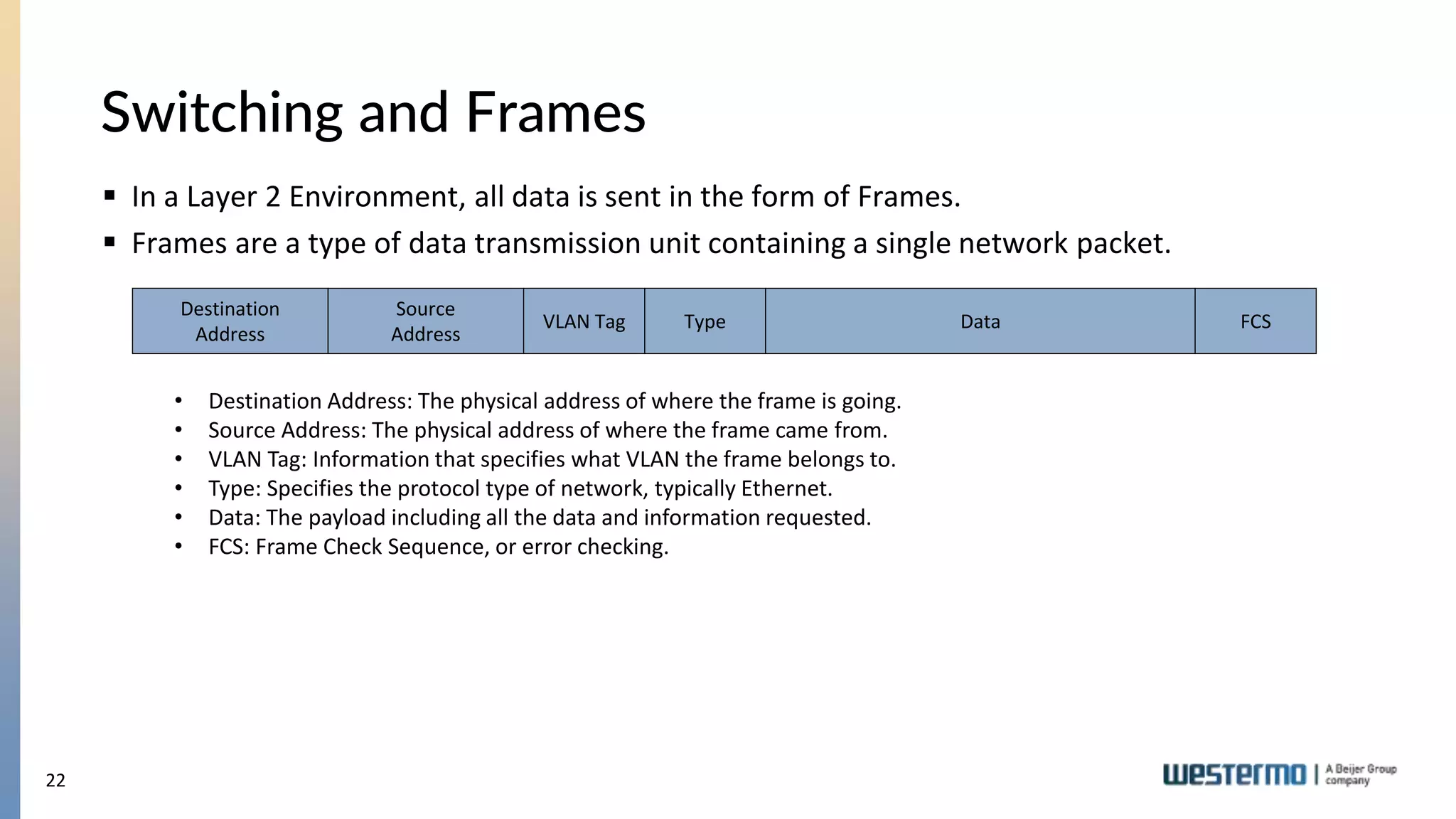 Switching and Frames

▪ In a Layer 2 Environment, all data is sent in the form of Frames.

▪ Frames are a type of data transmission unit containing a single network packet.

| Destination Address | Source Address | VLAN Tag | Type | Data | FCS |
|---|---|---|---|---|---|

• Destination Address: The physical address of where the frame is going.
• Source Address: The physical address of where the frame came from.
• VLAN Tag: Information that specifies what VLAN the frame belongs to.
• Type: Specifies the protocol type of network, typically Ethernet.
• Data: The payload including all the data and information requested.
• FCS: Frame Check Sequence, or error checking.

22

westermo | A Beijer Group company